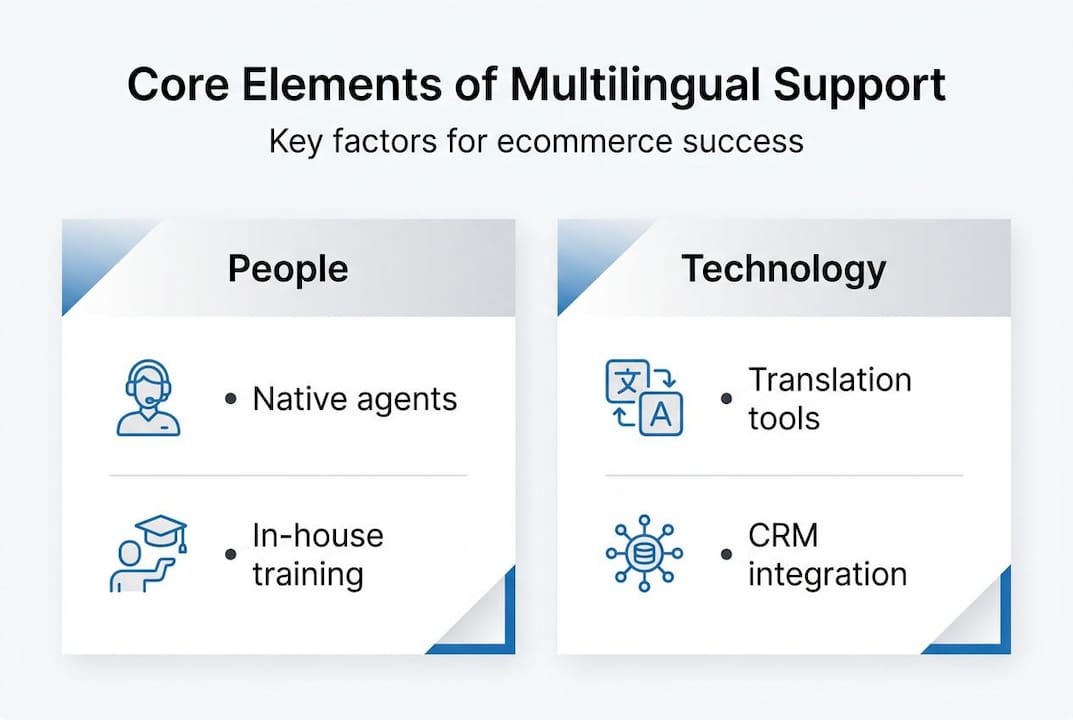 Core Elements of Multilingual Support

Key factors for ecommerce success

People

• Native agents

• In-house training

Technology

文 A

• Translation tools

• CRM integration